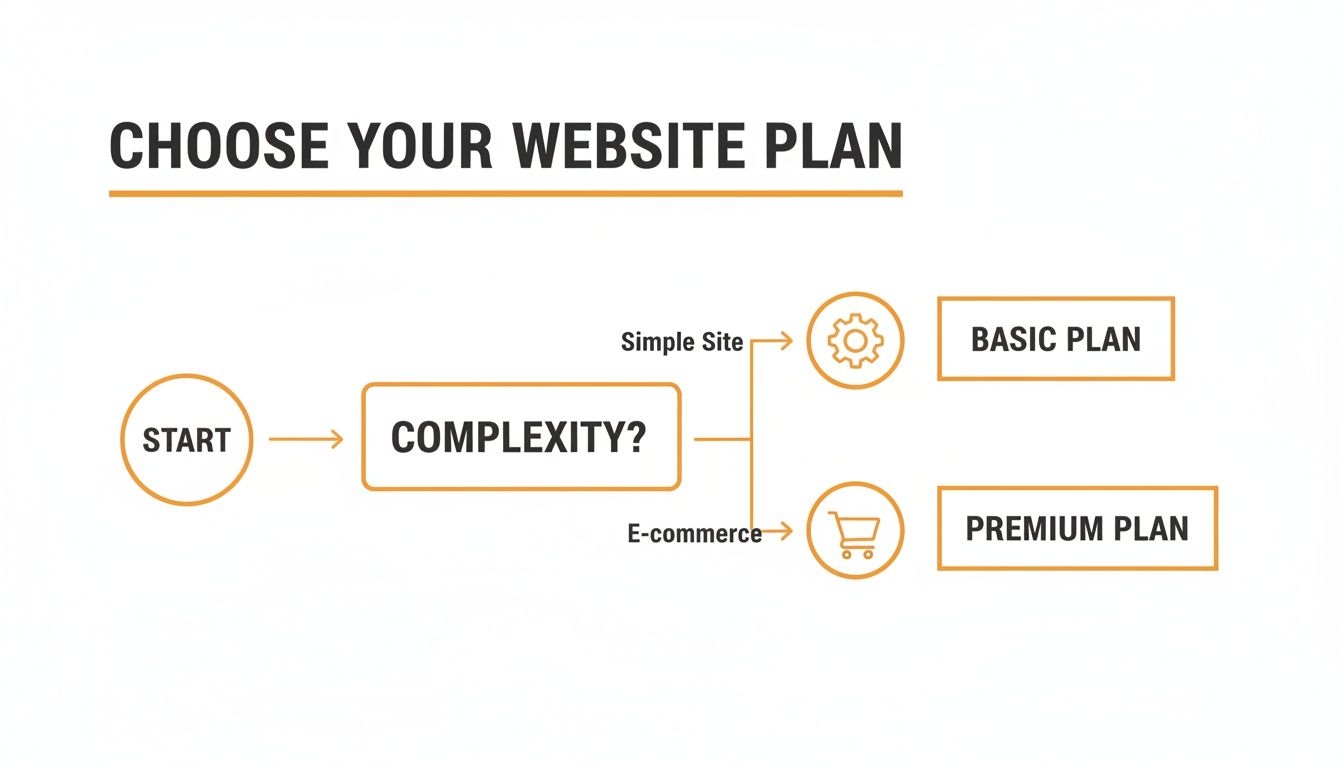 CHOOSE YOUR WEBSITE PLAN

START

COMPLEXITY?

Simple Site

BASIC PLAN

E-commerce

PREMIUM PLAN